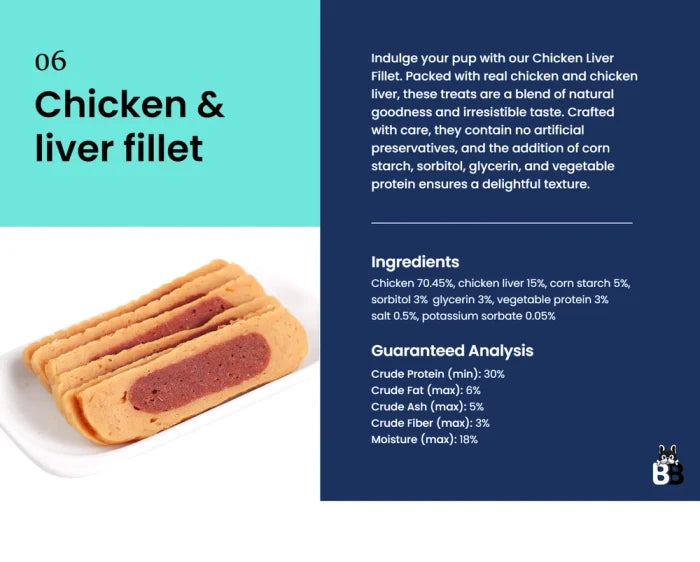 06
Chicken & liver fillet

Indulge your pup with our Chicken Liver Fillet. Packed with real chicken and chicken liver, these treats are a blend of natural goodness and irresistible taste. Crafted with care, they contain no artificial preservatives, and the addition of corn starch, sorbitol, glycerin, and vegetable protein ensures a delightful texture.

Ingredients
Chicken 70.45%, chicken liver 15%, corn starch 5%, sorbitol 3% glycerin 3%, vegetable protein 3% salt 0.5%, potassium sorbate 0.05%

Guaranteed Analysis
Crude Protein (min): 30%
Crude Fat (max): 6%
Crude Ash (max): 5%
Crude Fiber (max): 3%
Moisture (max): 18%

BB